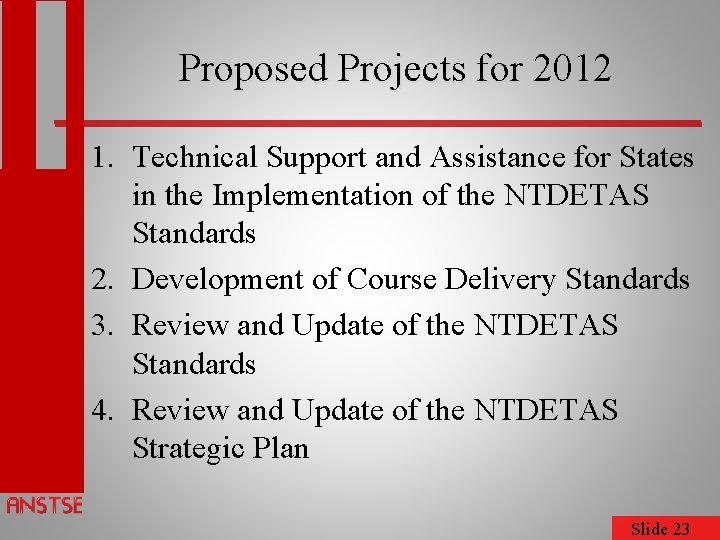 Proposed Projects for 2012

1. Technical Support and Assistance for States in the Implementation of the NTDETAS Standards
2. Development of Course Delivery Standards
3. Review and Update of the NTDETAS Standards
4. Review and Update of the NTDETAS Strategic Plan

ANSTSE

Slide 23